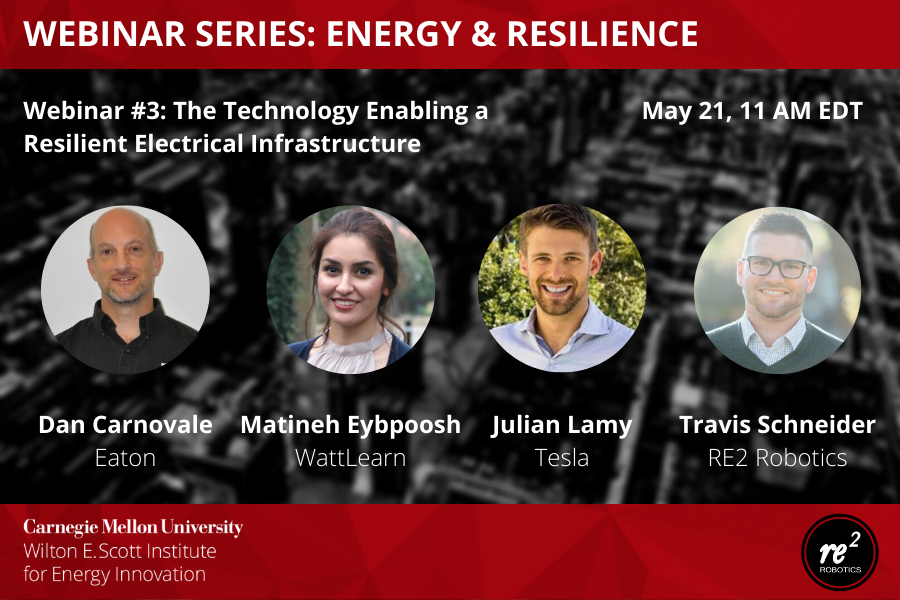 WEBINAR SERIES: ENERGY & RESILIENCE

Webinar #3: The Technology Enabling a Resilient Electrical Infrastructure

May 21, 11 AM EDT

Dan Carnovale
Eaton

Matineh Eybpoosh
WattLearn

Julian Lamy
Tesla

Travis Schneider
RE2 Robotics

Carnegie Mellon University
Wilton E. Scott Institute for Energy Innovation

$re^2$
ROBOTICS